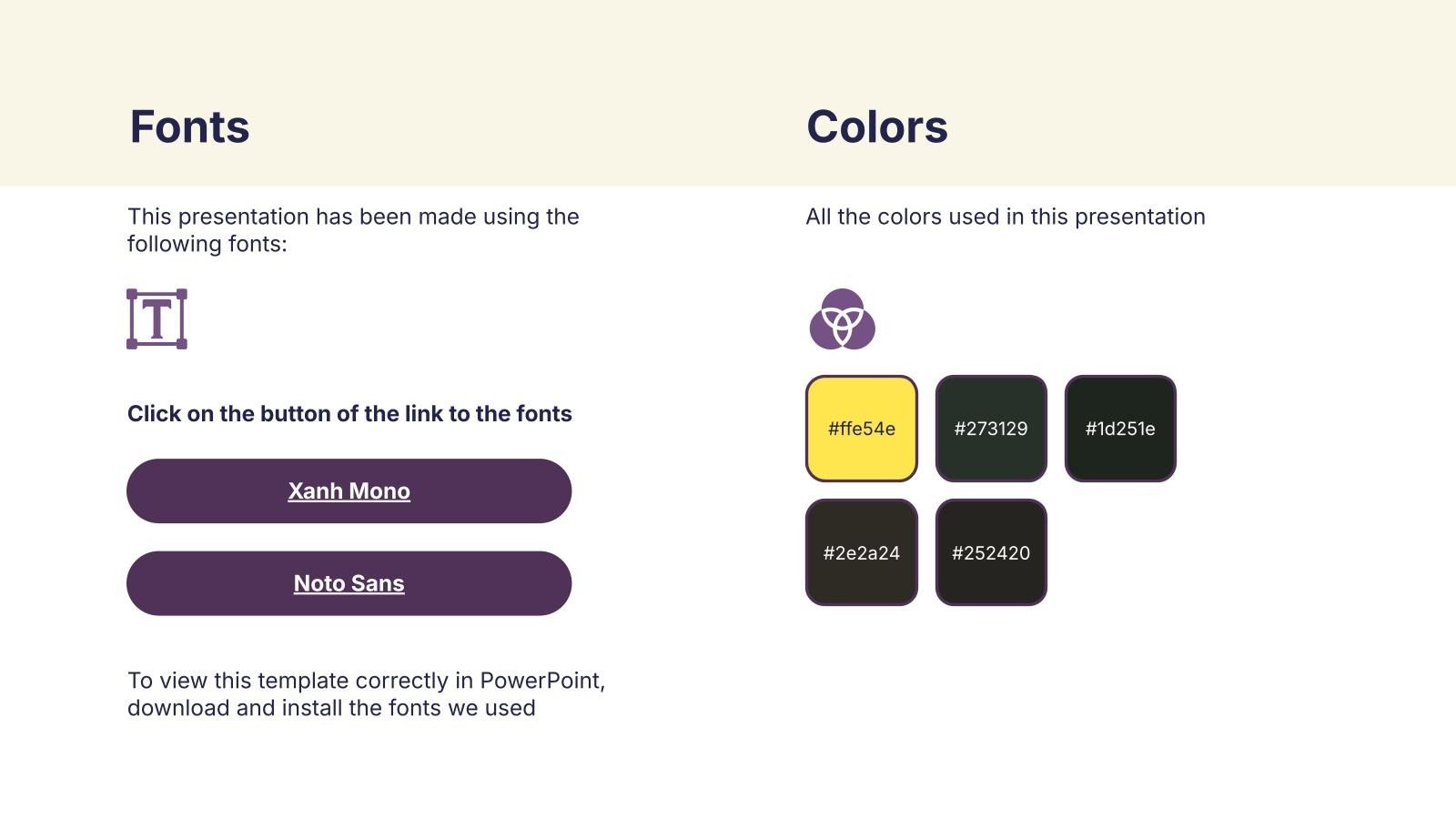 Fonts

This presentation has been made using the following fonts:

T

Click on the button of the link to the fonts

Xanh Mono

Noto Sans

To view this template correctly in PowerPoint, download and install the fonts we used

Colors

All the colors used in this presentation

#ffe54e

#273129

#1d251e

#2e2a24

#252420